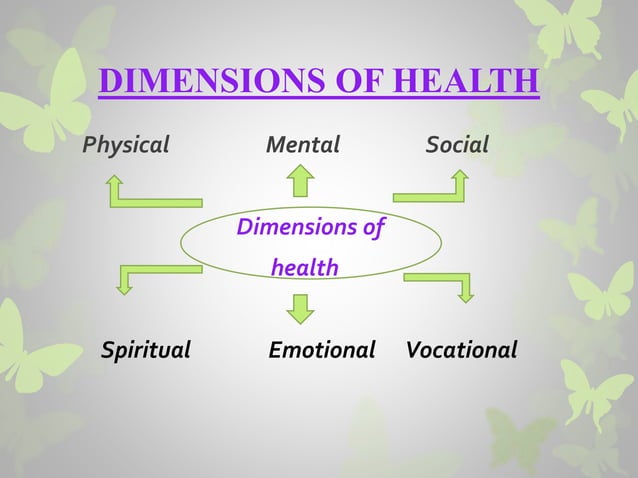 DIMENSIONS OF HEALTH

Physical

Mental

Social

Dimensions of health

Spiritual

Emotional

Vocational